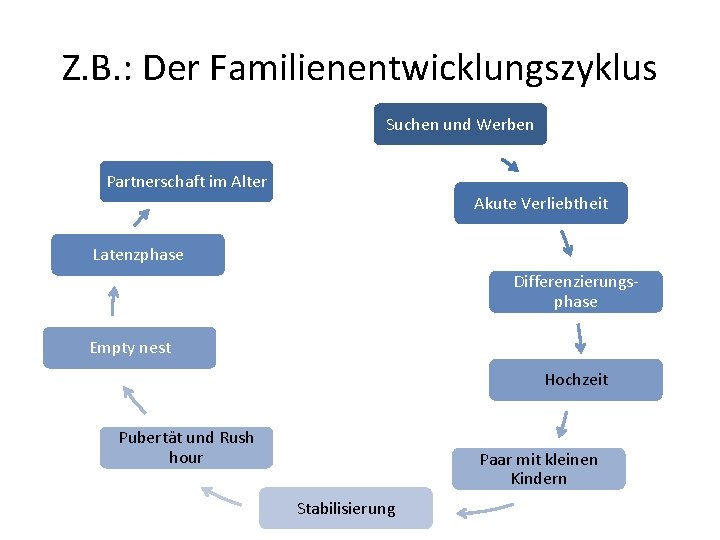 Z.B.: Der Familienentwicklungszyklus

Suchen und Werben

Akute Verliebtheit

Differenzierungsphase

Hochzeit

Paar mit kleinen Kindern

Stabilisierung

Pubertät und Rush hour

Empty nest

Latenzphase

Partnerschaft im Alter